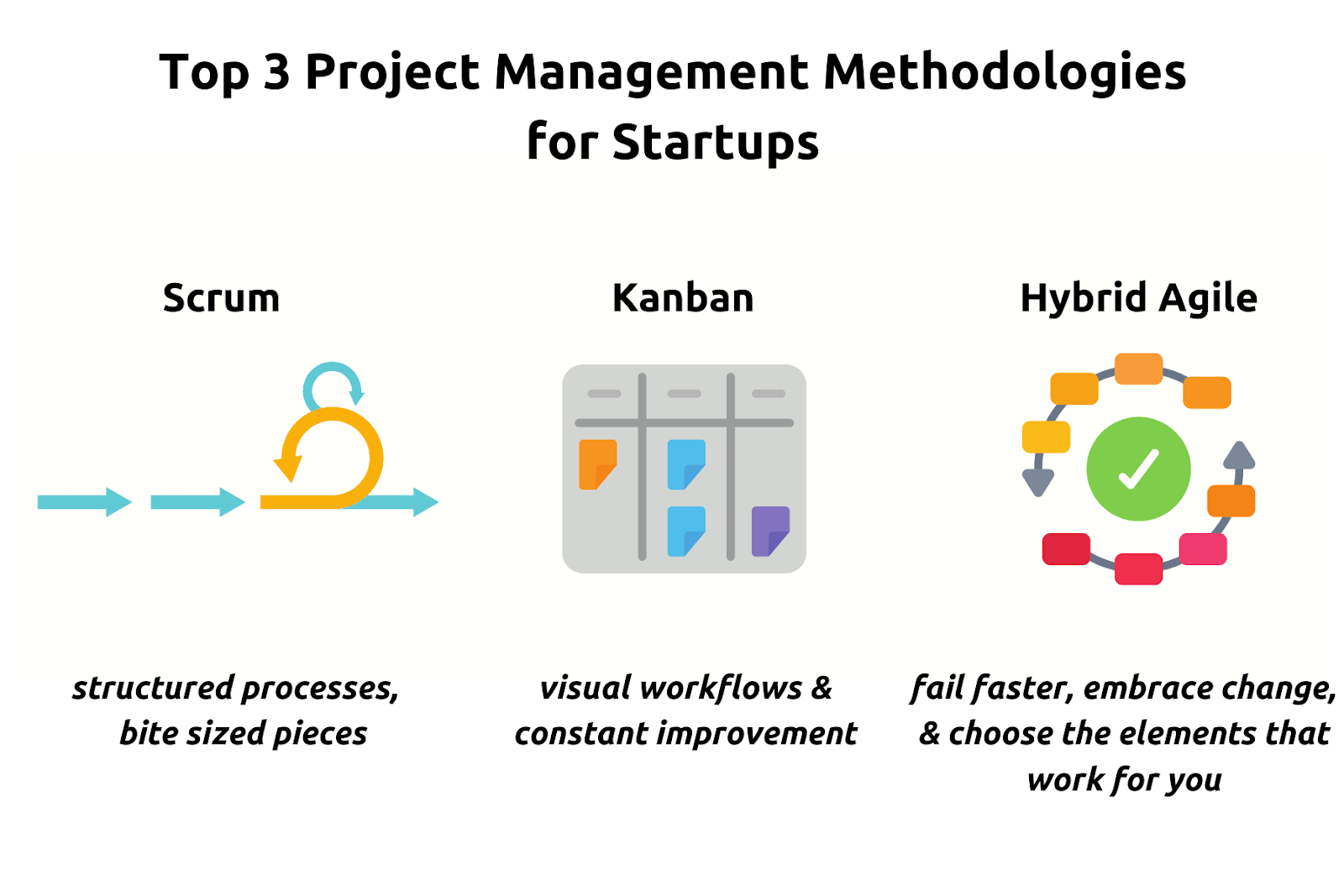 Top 3 Project Management Methodologies for Startups

Scrum

structured processes, bite sized pieces

Kanban

visual workflows & constant improvement

Hybrid Agile

fail faster, embrace change, & choose the elements that work for you